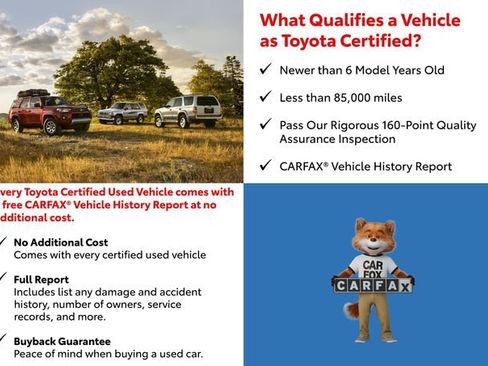 What Qualifies a Vehicle as Toyota Certified?

✓ Newer than 6 Model Years Old

✓ Less than 85,000 miles

✓ Pass Our Rigorous 160-Point Quality Assurance Inspection

✓ CARFAX® Vehicle History Report

very Toyota Certified Used Vehicle comes with free CARFAX® Vehicle History Report at no dditional cost.

✓ No Additional Cost
Comes with every certified used vehicle

✓ Full Report
Includes list any damage and accident history, number of owners, service records, and more.

✓ Buyback Guarantee
Peace of mind when buying a used car.

CAR FOX

CARFAX